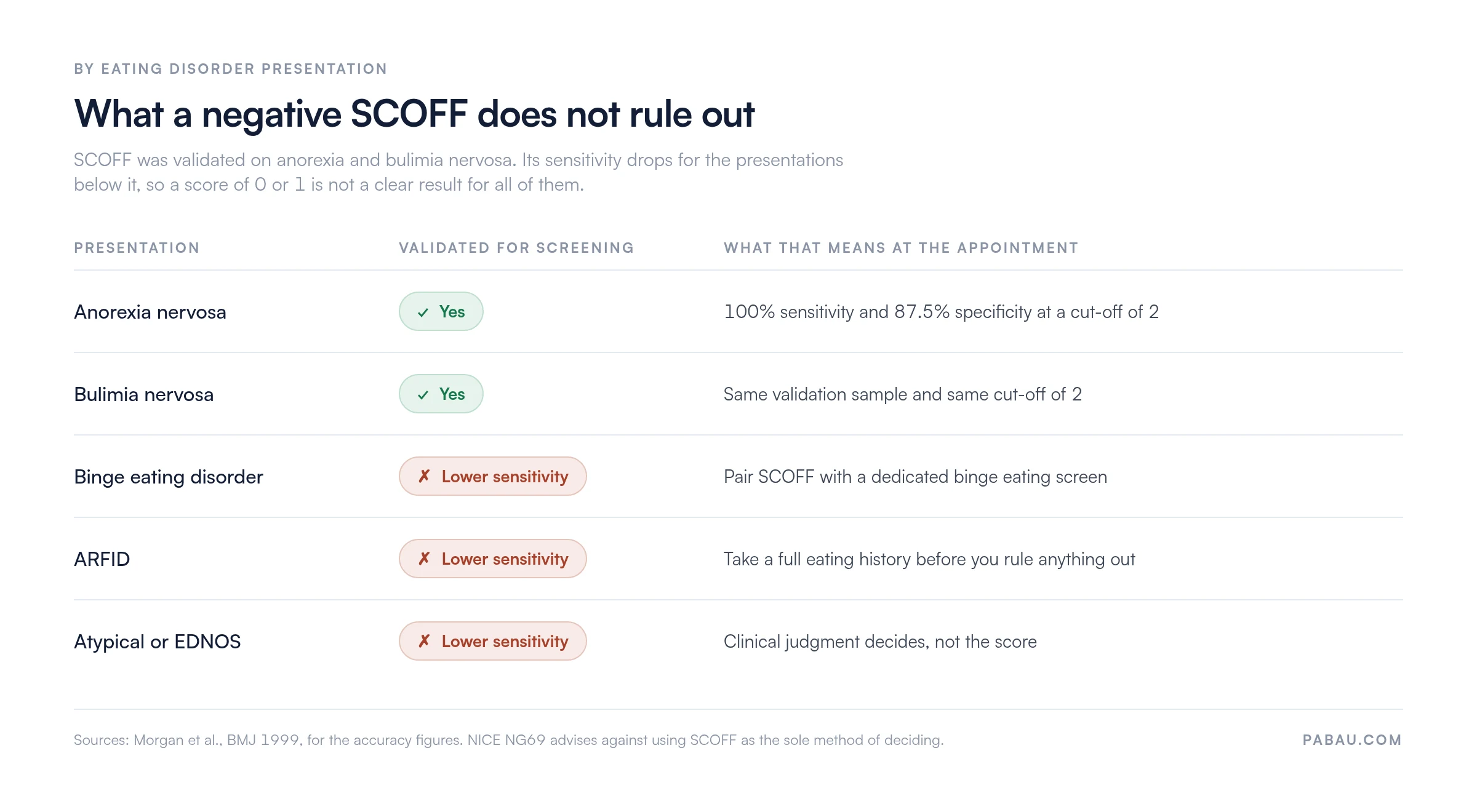 BY EATING DISORDER PRESENTATION

What a negative SCOFF does not rule out

SCOFF was validated on anorexia and bulimia nervosa. Its sensitivity drops for the presentations below it, so a score of 0 or 1 is not a clear result for all of them.

| PRESENTATION | VALIDATED FOR SCREENING | WHAT THAT MEANS AT THE APPOINTMENT |
|---|---|---|
| Anorexia nervosa | ✓ Yes | 100% sensitivity and 87.5% specificity at a cut-off of 2 |
| Bulimia nervosa | ✓ Yes | Same validation sample and same cut-off of 2 |
| Binge eating disorder | ✗ Lower sensitivity | Pair SCOFF with a dedicated binge eating screen |
| ARFID | ✗ Lower sensitivity | Take a full eating history before you rule anything out |
| Atypical or EDNOS | ✗ Lower sensitivity | Clinical judgment decides, not the score |

Sources: Morgan et al., BMJ 1999, for the accuracy figures. NICE NG69 advises against using SCOFF as the sole method of deciding.

PABAU.COM